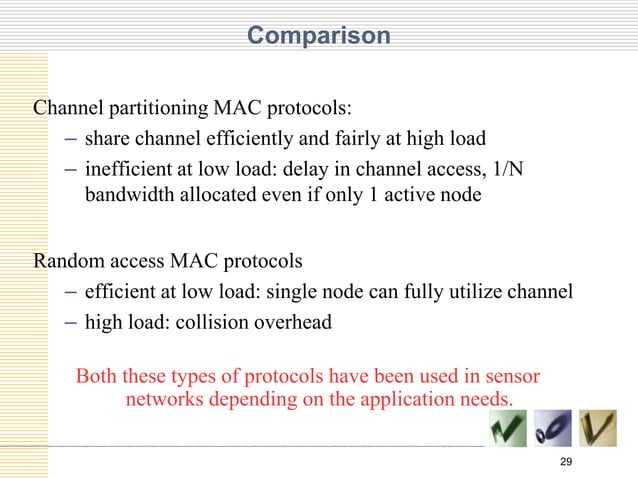 Comparison

Channel partitioning MAC protocols:
– share channel efficiently and fairly at high load
– inefficient at low load: delay in channel access, 1/N bandwidth allocated even if only 1 active node

Random access MAC protocols
– efficient at low load: single node can fully utilize channel
– high load: collision overhead

Both these types of protocols have been used in sensor networks depending on the application needs.

29